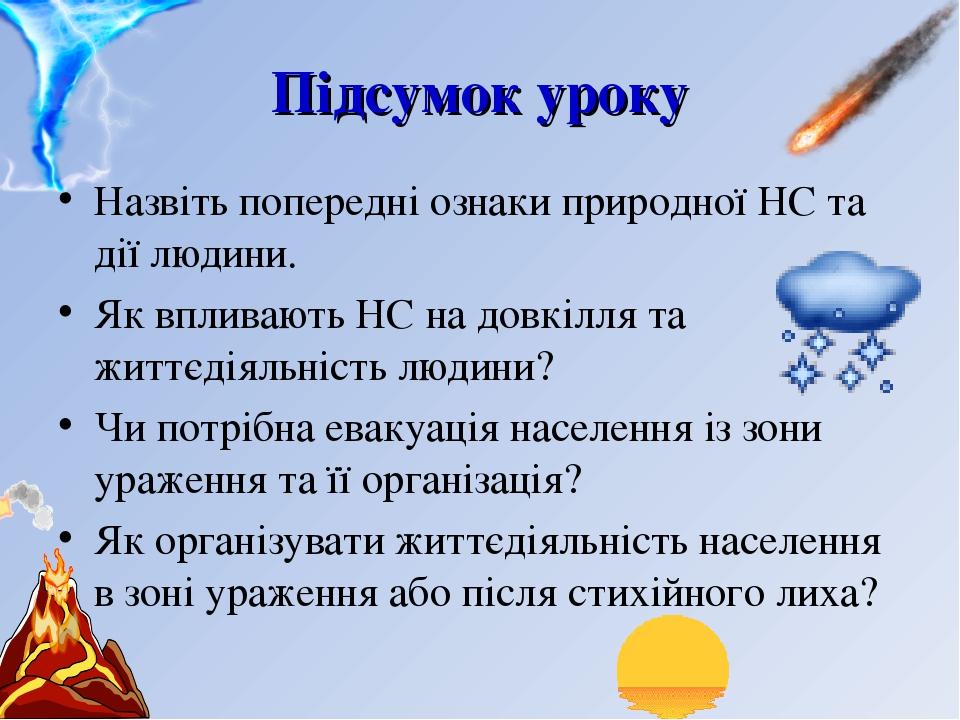 Підсумок уроку

• Назвіть попередні ознаки природної НС та дії людини.
• Як впливають НС на довкілля та життєдіяльність людини?
• Чи потрібна евакуація населення із зони ураження та її організація?
• Як організувати життєдіяльність населення в зоні ураження або після стихійного лиха?